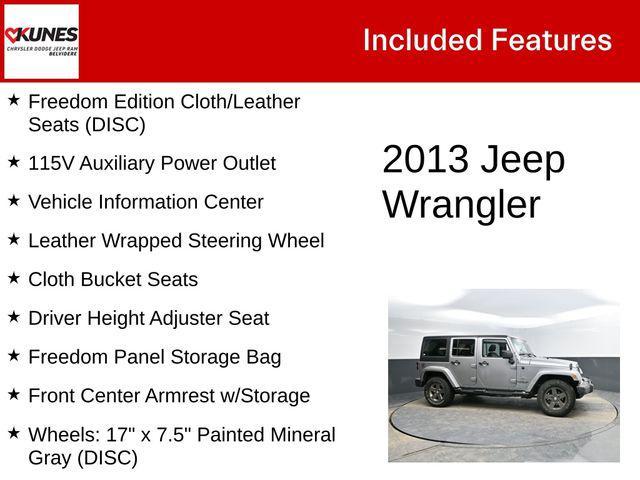 KUNES
CHRYSLER DODGE JEEP RAM
BELVIDERE

Included Features

★ Freedom Edition Cloth/Leather Seats (DISC)

★ 115V Auxiliary Power Outlet

★ Vehicle Information Center

★ Leather Wrapped Steering Wheel

★ Cloth Bucket Seats

★ Driver Height Adjuster Seat

★ Freedom Panel Storage Bag

★ Front Center Armrest w/Storage

★ Wheels: 17" x 7.5" Painted Mineral Gray (DISC)

2013 Jeep Wrangler